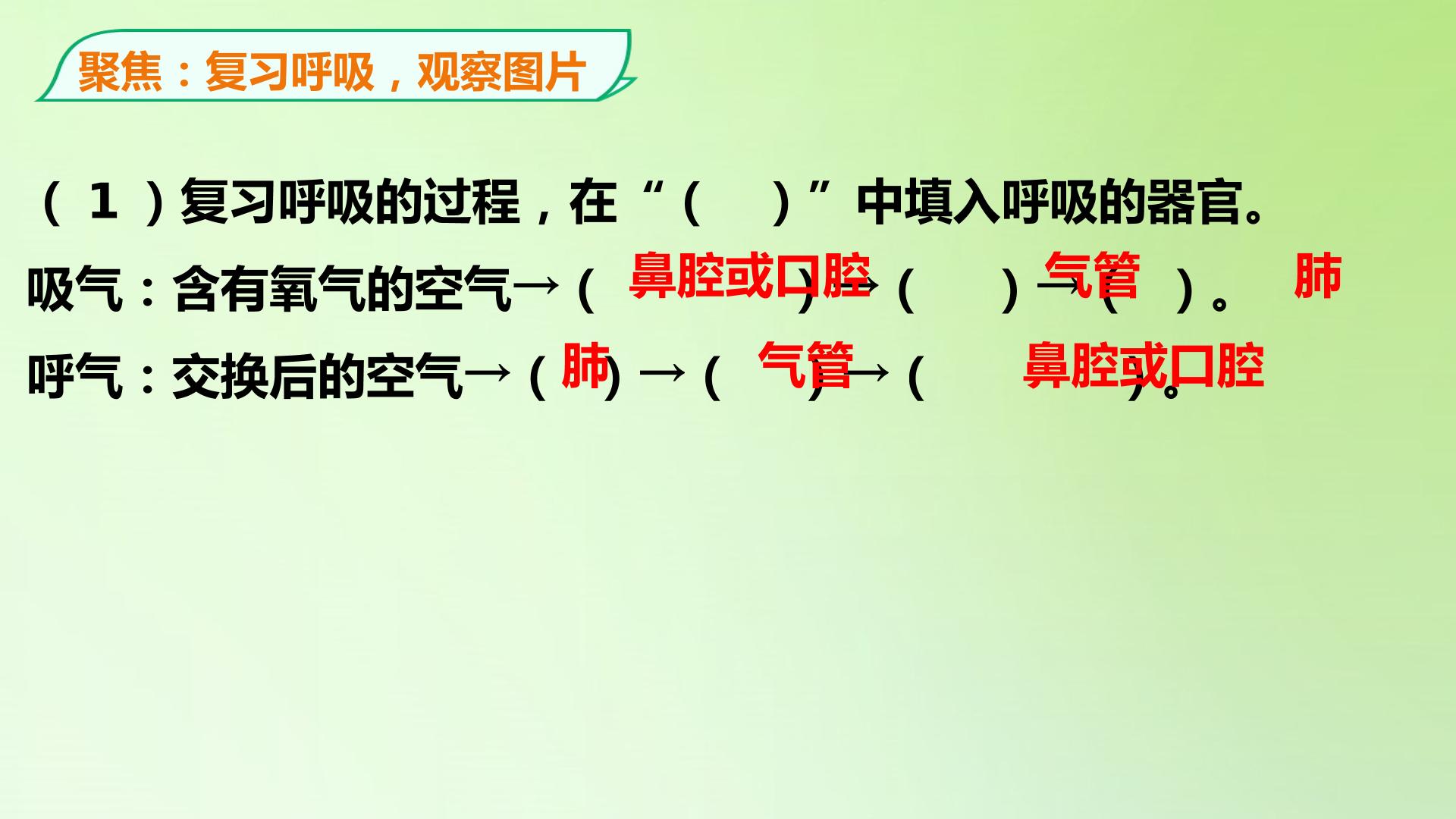 聚焦：复习呼吸，观察图片

（1）复习呼吸的过程，在“（ ）”中填入呼吸的器官。

吸气：含有氧气的空气→（鼻腔或口腔）→（气管）→（肺）。

呼气：交换后的空气→（肺）→（气管）→（鼻腔或口腔）。